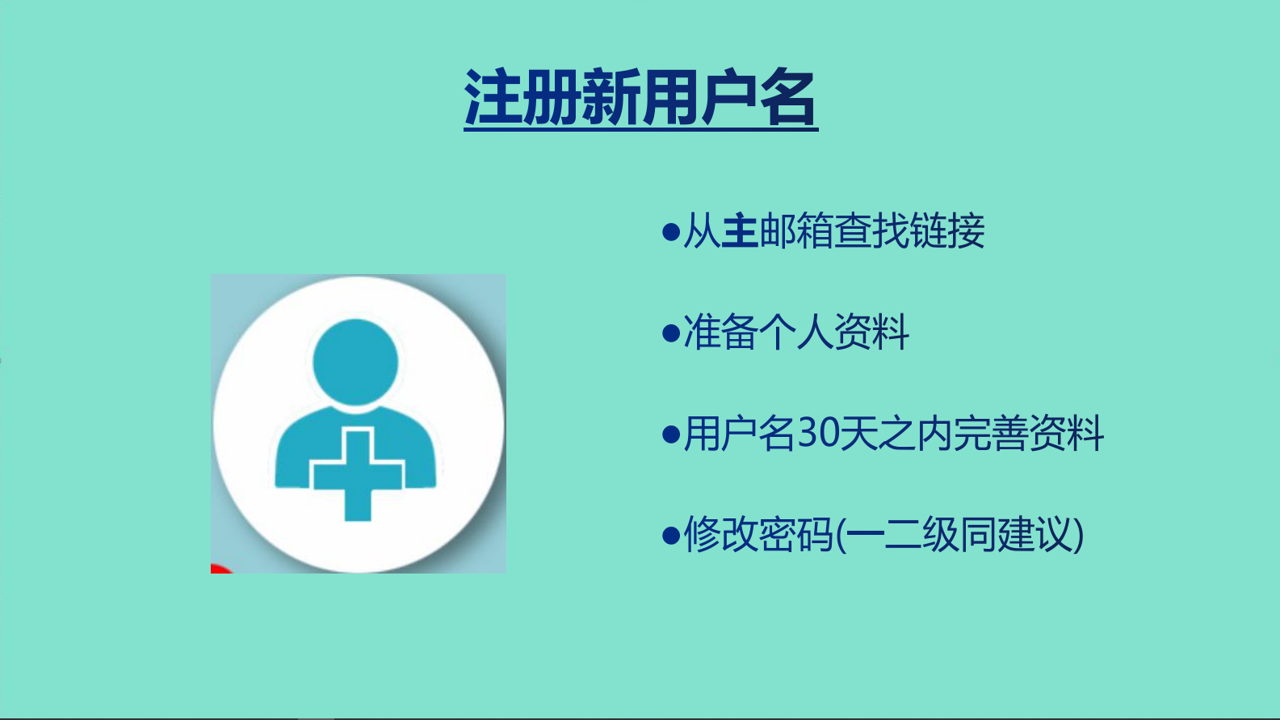 注册新用户名

●从主邮箱查找链接

●准备个人资料

●用户名30天之内完善资料

●修改密码(一二级同建议)